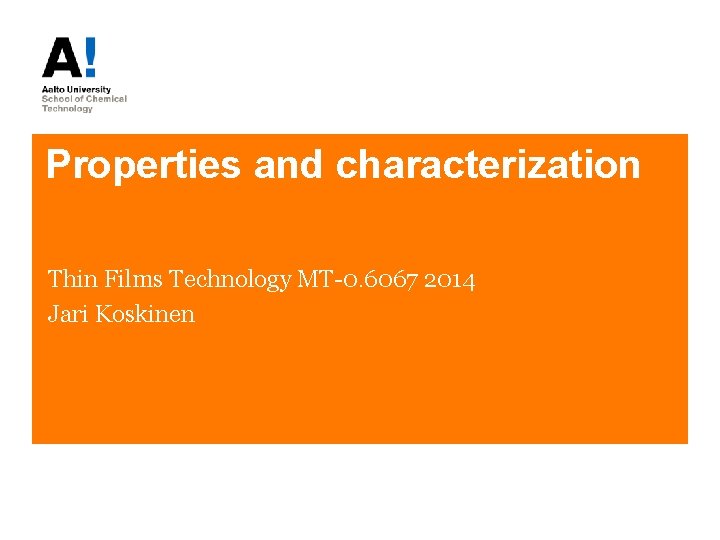 A!
Aalto University
School of Chemical
Technology

Properties and characterization

Thin Films Technology MT-0.6067 2014
Jari Koskinen